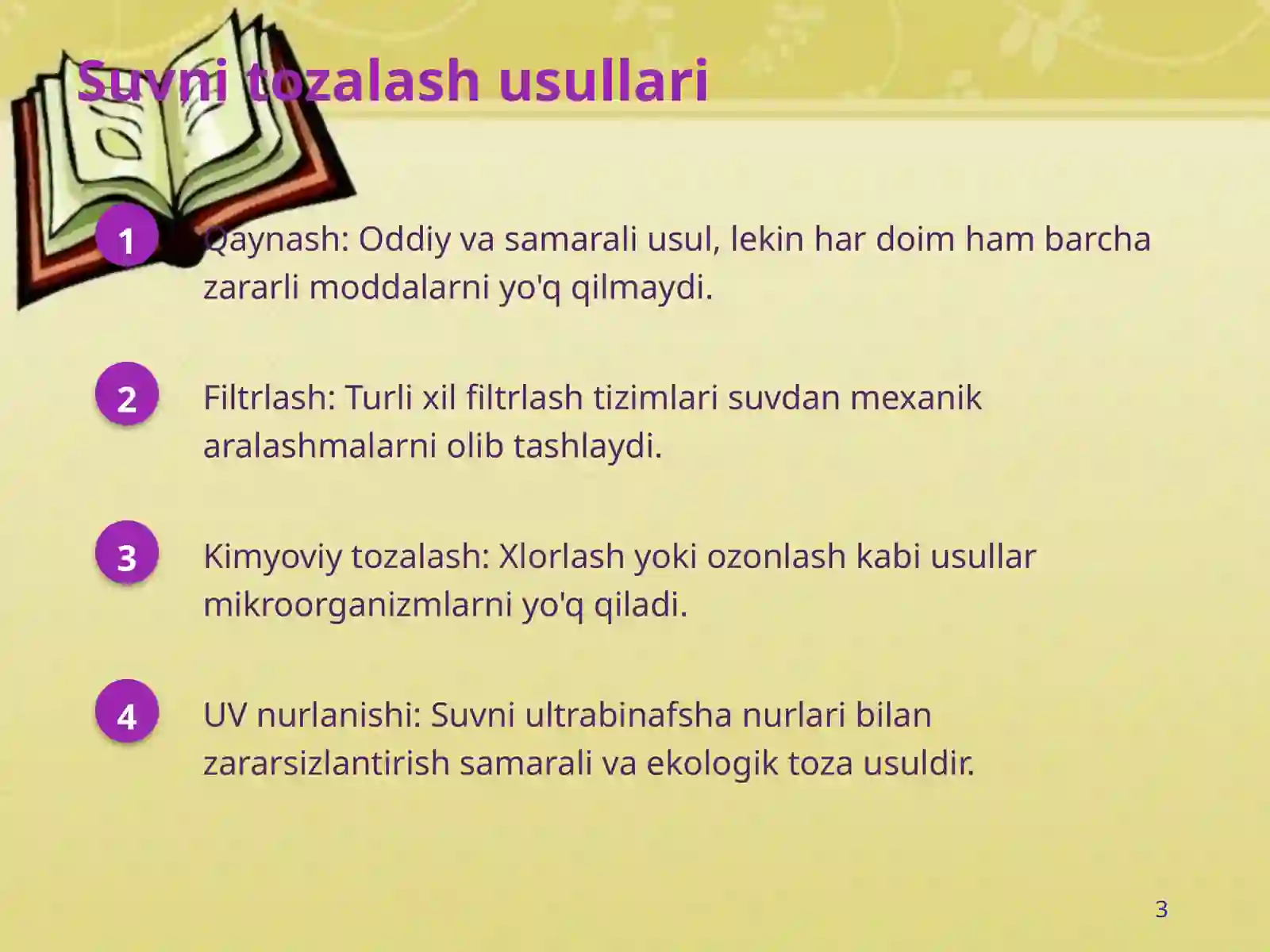 Suvni tozalash usullari

1 Qaynash: Oddiy va samarali usul, lekin har doim ham barcha zararli moddalarni yo'q qilmaydi.

2 Filtrlash: Turli xil filtrlash tizimlari suvdan mexanik aralashmalarni olib tashlaydi.

3 Kimyoviy tozalash: Xlorlash yoki ozonlash kabi usullar mikroorganizmlarni yo'q qiladi.

4 UV nurlanishi: Suvni ultrabinafsha nurlari bilan zararsizlantirish samarali va ekologik toza usuldir.

3